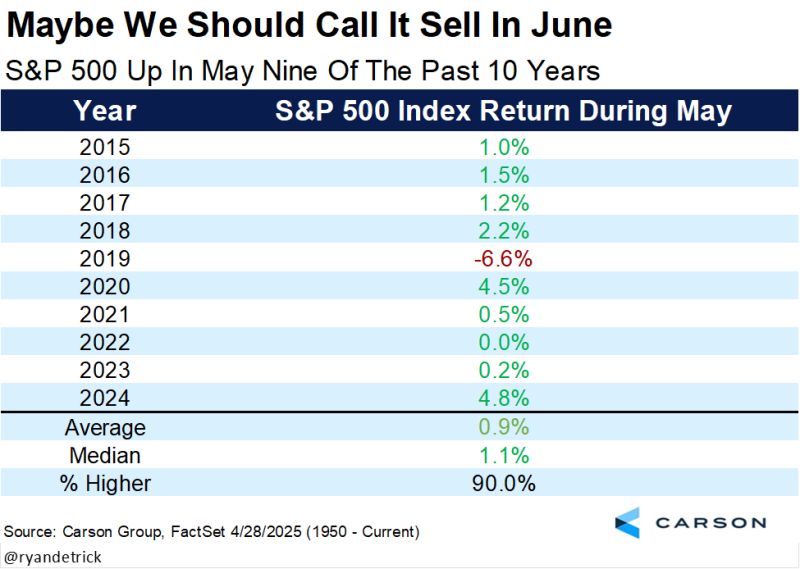 Maybe We Should Call It Sell In June

S&P 500 Up In May Nine Of The Past 10 Years

| Year | S&P 500 Index Return During May |
|---|---|
| 2015 | 1.0% |
| 2016 | 1.5% |
| 2017 | 1.2% |
| 2018 | 2.2% |
| 2019 | -6.6% |
| 2020 | 4.5% |
| 2021 | 0.5% |
| 2022 | 0.0% |
| 2023 | 0.2% |
| 2024 | 4.8% |
| Average | 0.9% |
| Median | 1.1% |
| % Higher | 90.0% |

Source: Carson Group, FactSet 4/28/2025 (1950 - Current)

CARSON

@ryandetrick